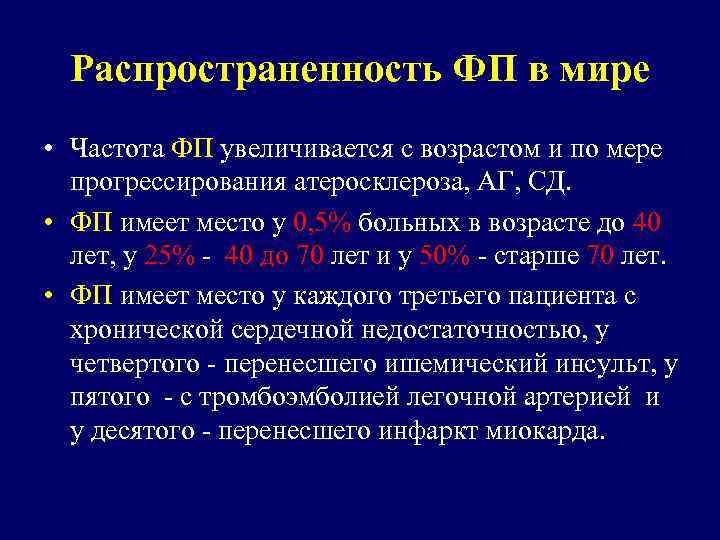 Распространенность ФП в мире

• Частота ФП увеличивается с возрастом и по мере прогрессирования атеросклероза, АГ, СД.

• ФП имеет место у 0,5% больных в возрасте до 40 лет, у 25% - 40 до 70 лет и у 50% - старше 70 лет.

• ФП имеет место у каждого третьего пациента с хронической сердечной недостаточностью, у четвертого - перенесшего ишемический инсульт, у пятого - с тромбоэмболией легочной артерией и у десятого - перенесшего инфаркт миокарда.